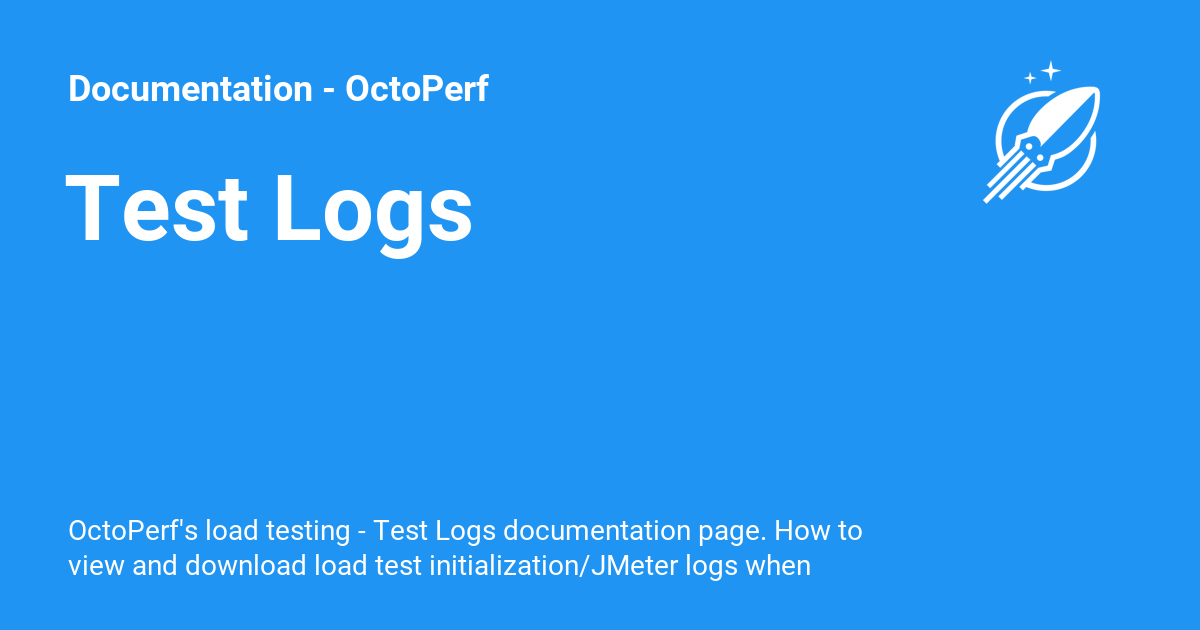 Documentation - OctoPerf

Test Logs

OctoPerf's load testing - Test Logs documentation page. How to view and download load test initialization/JMeter logs when